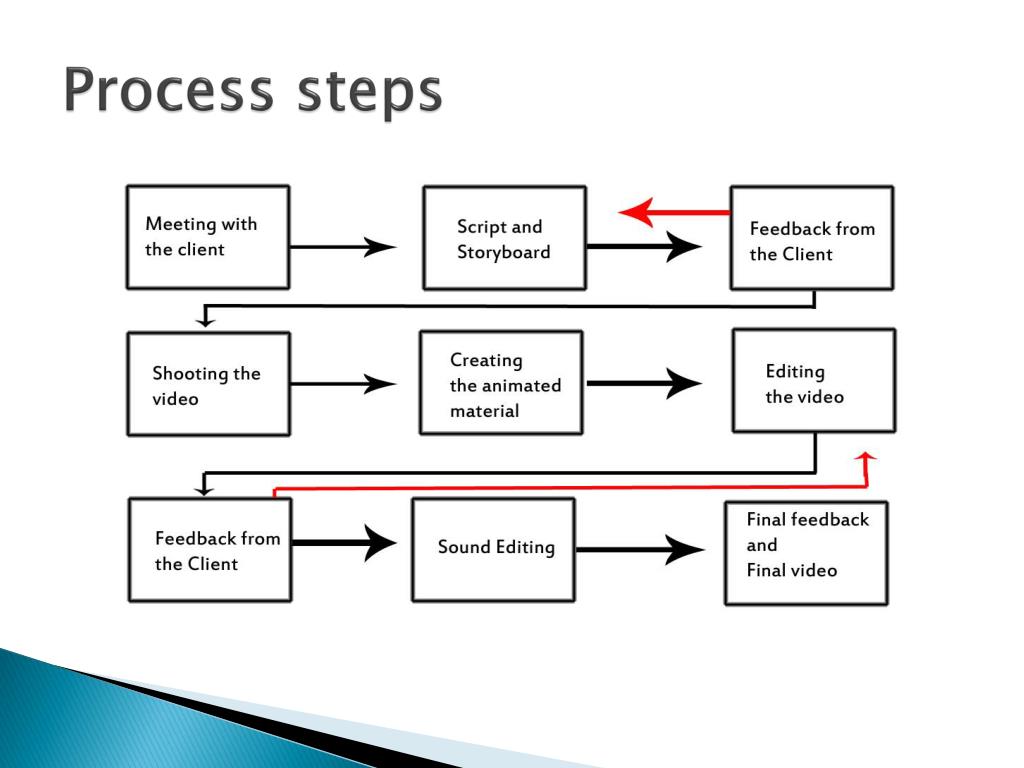 Process steps

Meeting with the client

Script and Storyboard

Feedback from the Client

Shooting the video

Creating the animated material

Editing the video

Feedback from the Client

Sound Editing

Final feedback and
Final video